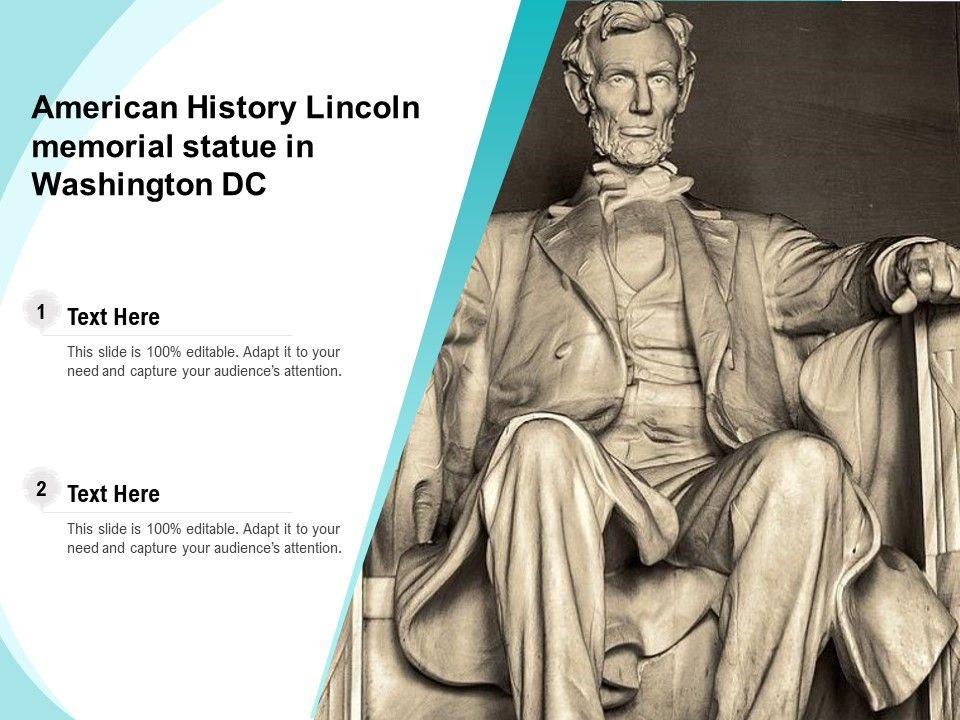 American History Lincoln memorial statue in Washington DC

1 Text Here

This slide is 100% editable. Adapt it to your need and capture your audience's attention.

2 Text Here

This slide is 100% editable. Adapt it to your need and capture your audience's attention.